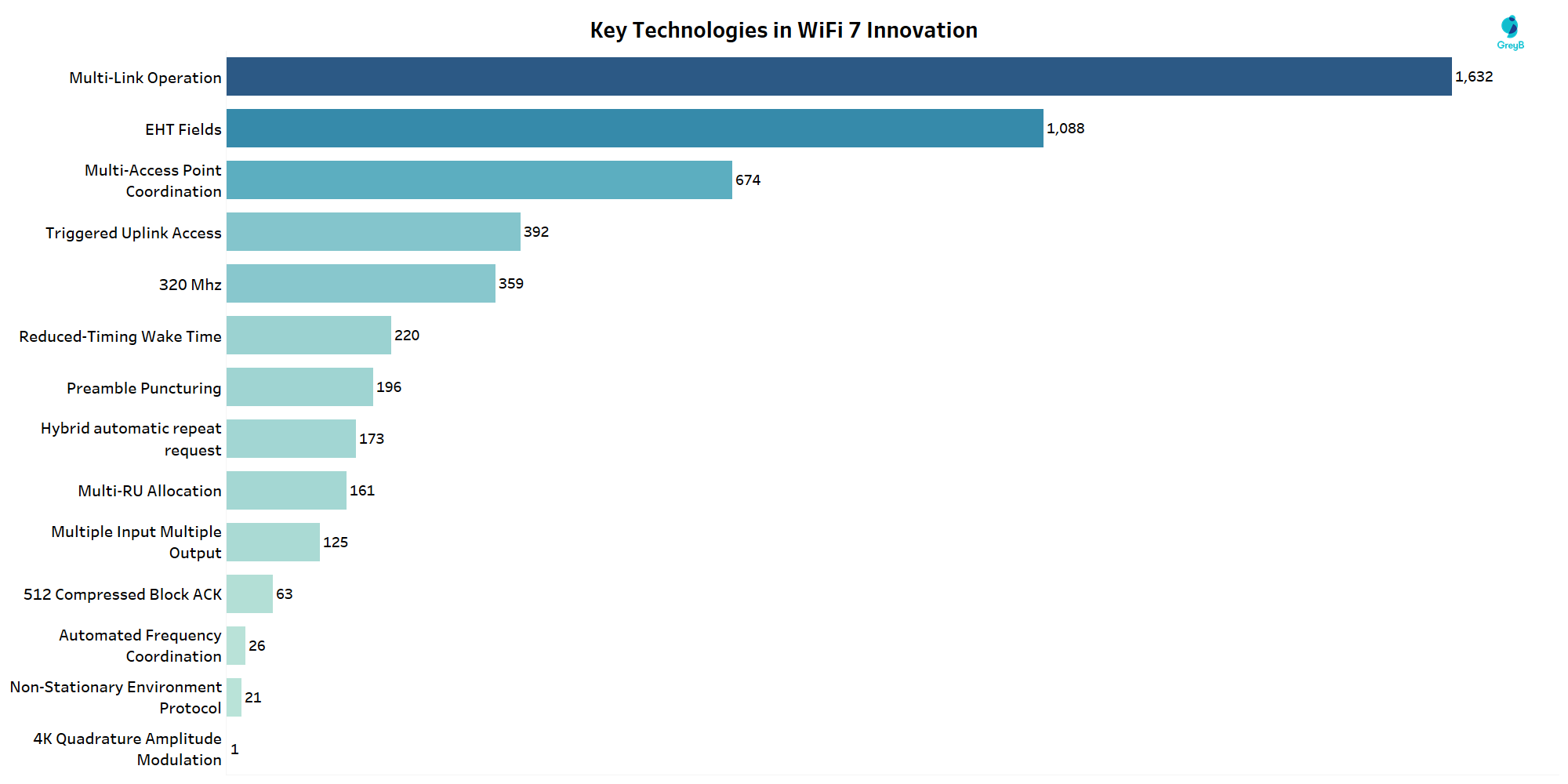 Key Technologies in WiFi 7 Innovation

GreyB

Multi-Link Operation 1,632
EHT Fields 1,088
Multi-Access Point Coordination 674
Triggered Uplink Access 392
320 Mhz 359
Reduced-Timing Wake Time 220
Preamble Puncturing 196
Hybrid automatic repeat request 173
Multi-RU Allocation 161
Multiple Input Multiple Output 125
512 Compressed Block ACK 63
Automated Frequency Coordination 26
Non-Stationary Environment Protocol 21
4K Quadrature Amplitude Modulation 1